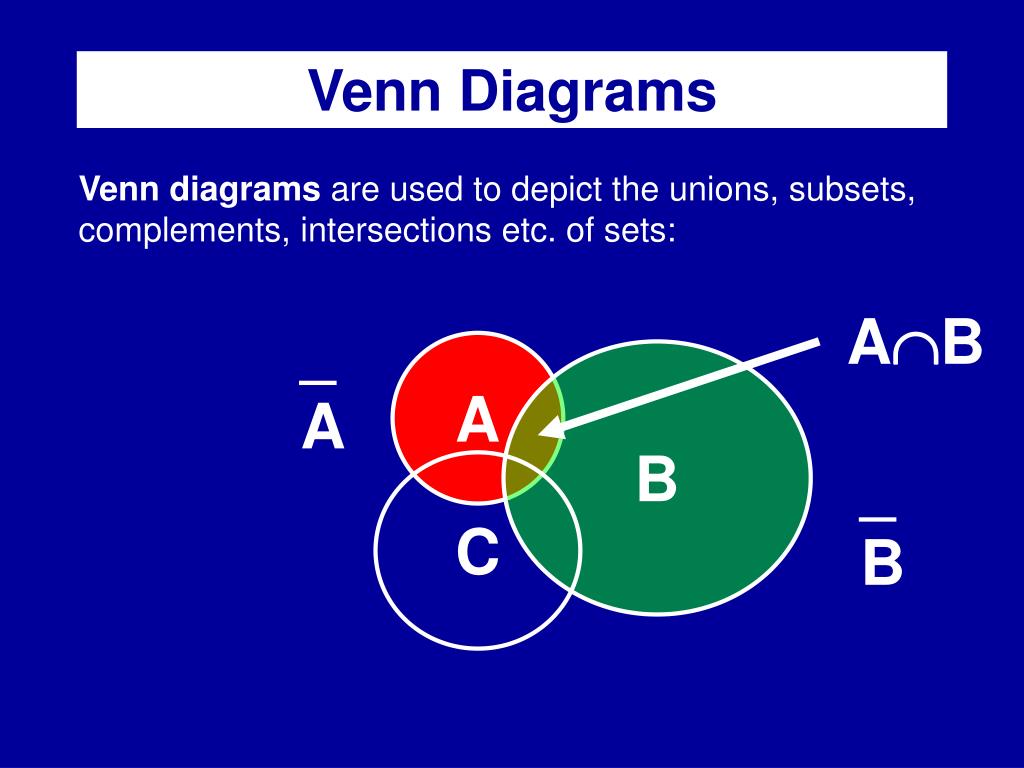 Venn Diagrams

Venn diagrams are used to depict the unions, subsets, complements, intersections etc. of sets:

$A \cap B$

$\overline{A}$

A

B

C

$\overline{B}$